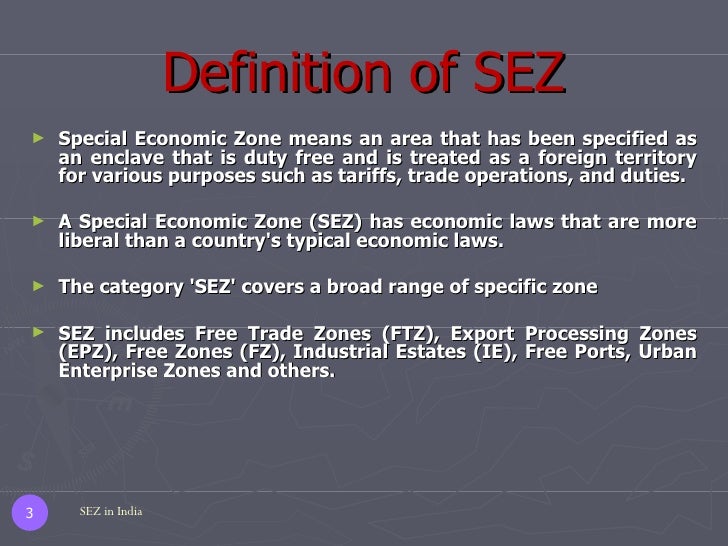 Definition of SEZ

► Special Economic Zone means an area that has been specified as an enclave that is duty free and is treated as a foreign territory for various purposes such as tariffs, trade operations, and duties.

► A Special Economic Zone (SEZ) has economic laws that are more liberal than a country's typical economic laws.

► The category 'SEZ' covers a broad range of specific zone

► SEZ includes Free Trade Zones (FTZ), Export Processing Zones (EPZ), Free Zones (FZ), Industrial Estates (IE), Free Ports, Urban Enterprise Zones and others.

3

SEZ in India